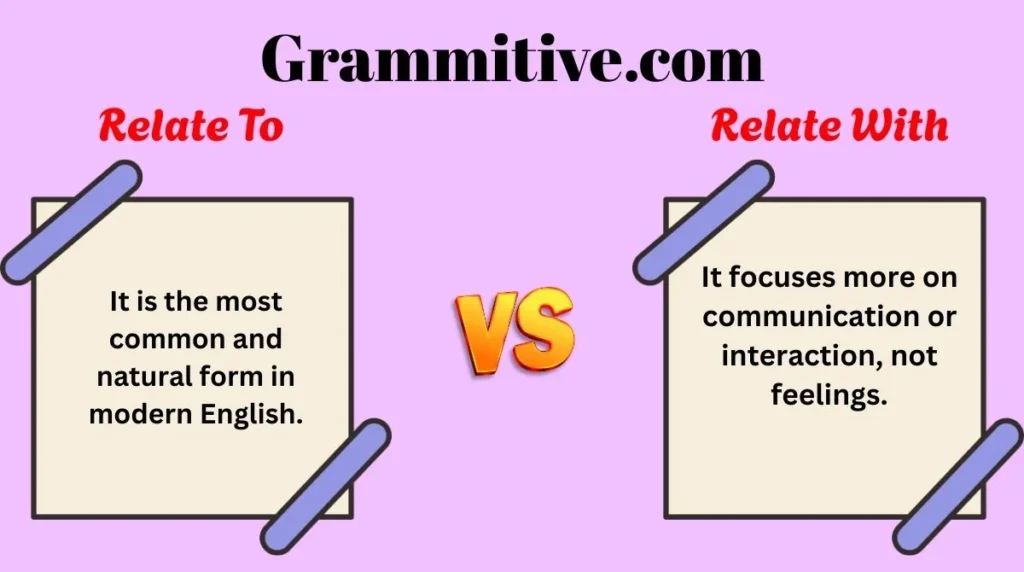 Grammitive.com

Relate To

It is the most common and natural form in modern English.

VS

Relate With

It focuses more on communication or interaction, not feelings.